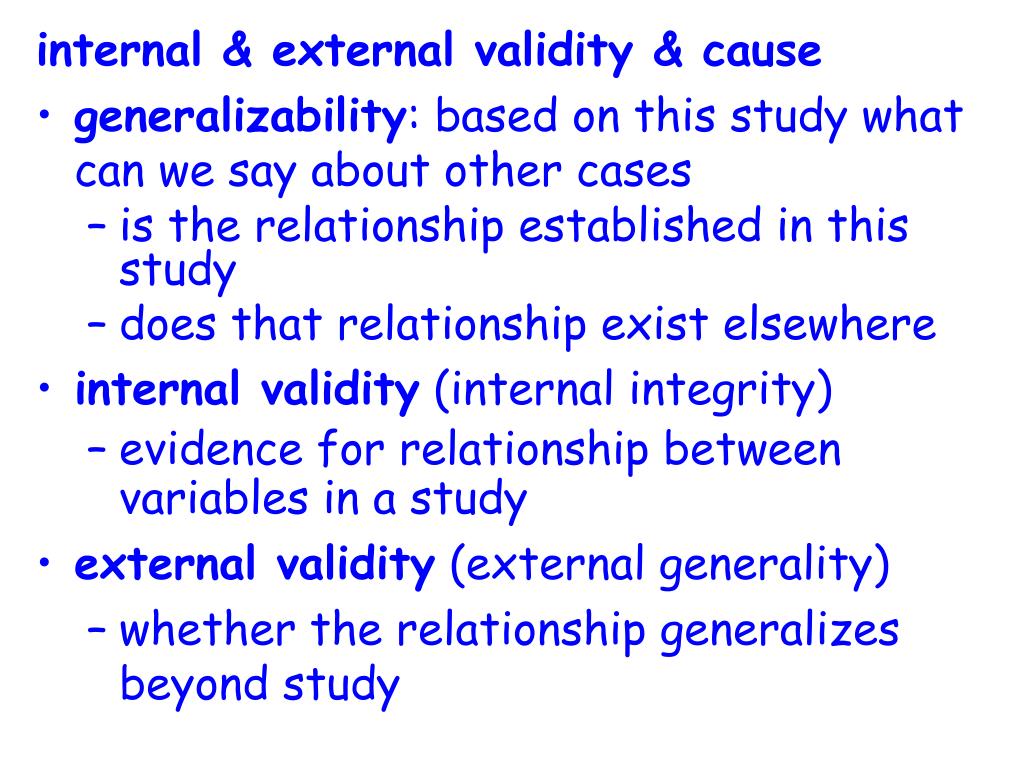 internal & external validity & cause

• generalizability: based on this study what can we say about other cases
– is the relationship established in this study
– does that relationship exist elsewhere
• internal validity (internal integrity)
– evidence for relationship between variables in a study
• external validity (external generality)
– whether the relationship generalizes beyond study